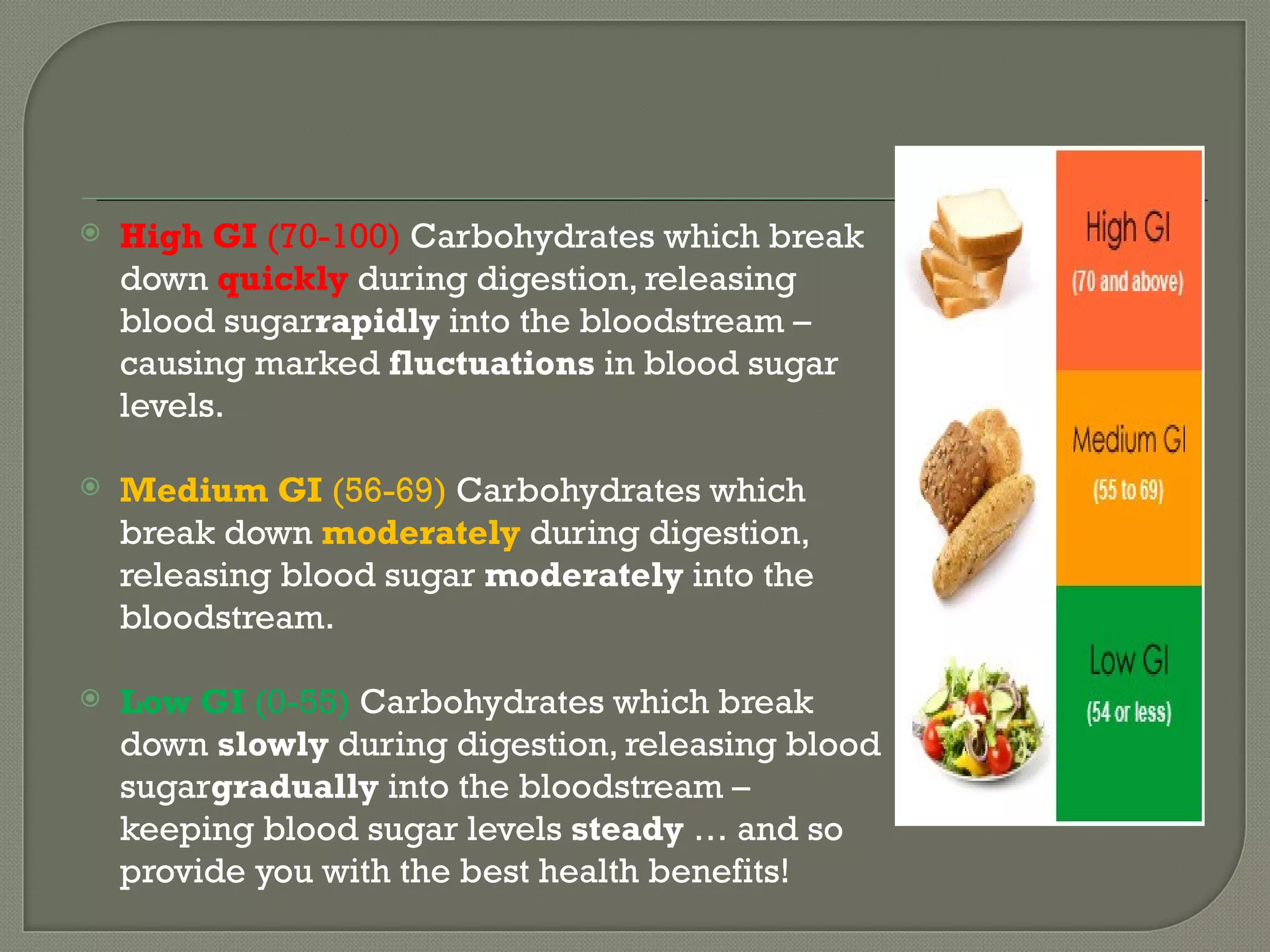 High GI (70-100) Carbohydrates which break down quickly during digestion, releasing blood sugarrapidly into the bloodstream – causing marked fluctuations in blood sugar levels.

Medium GI (56-69) Carbohydrates which break down moderately during digestion, releasing blood sugar moderately into the bloodstream.

Low GI (0-55) Carbohydrates which break down slowly during digestion, releasing blood sugargradually into the bloodstream – keeping blood sugar levels steady … and so provide you with the best health benefits!

High GI
(70 and above)

Medium GI
(55 to 69)

Low GI
(54 or less)